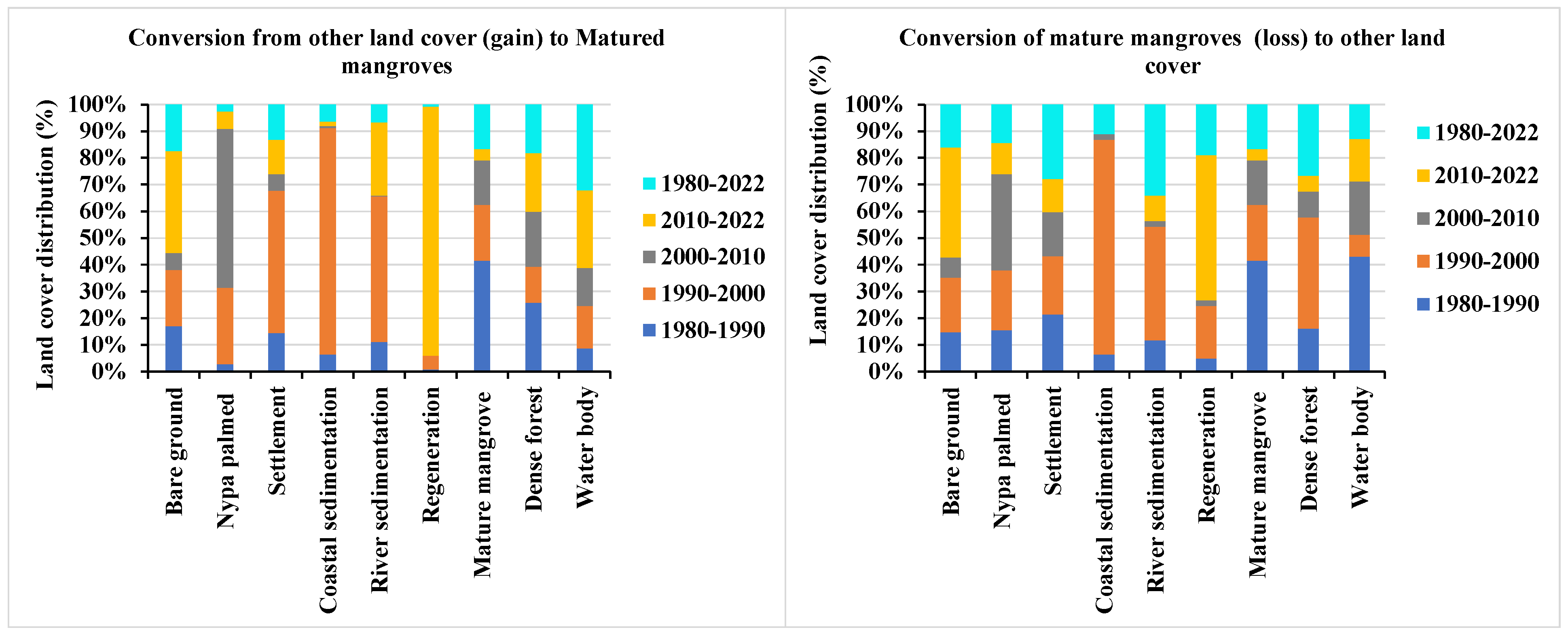 Conversion from other land cover (gain) to Matured mangroves

Land cover distribution (%)

100%
90%
80%
70%
60%
50%
40%
30%
20%
10%
0%

Bare ground
Nypa palmed
Settlement
Coastal sedimentation
River sedimentation
Regeneration
Mature mangrove
Dense forest
Water body

1980-2022
2010-2022
2000-2010
1990-2000
1980-1990

Conversion of mature mangroves (loss) to other land cover

Land cover distribution (%)

100%
90%
80%
70%
60%
50%
40%
30%
20%
10%
0%

Bare ground
Nypa palmed
Settlement
Coastal sedimentation
River sedimentation
Regeneration
Mature mangrove
Dense forest
Water body

1980-2022
2010-2022
2000-2010
1990-2000
1980-1990